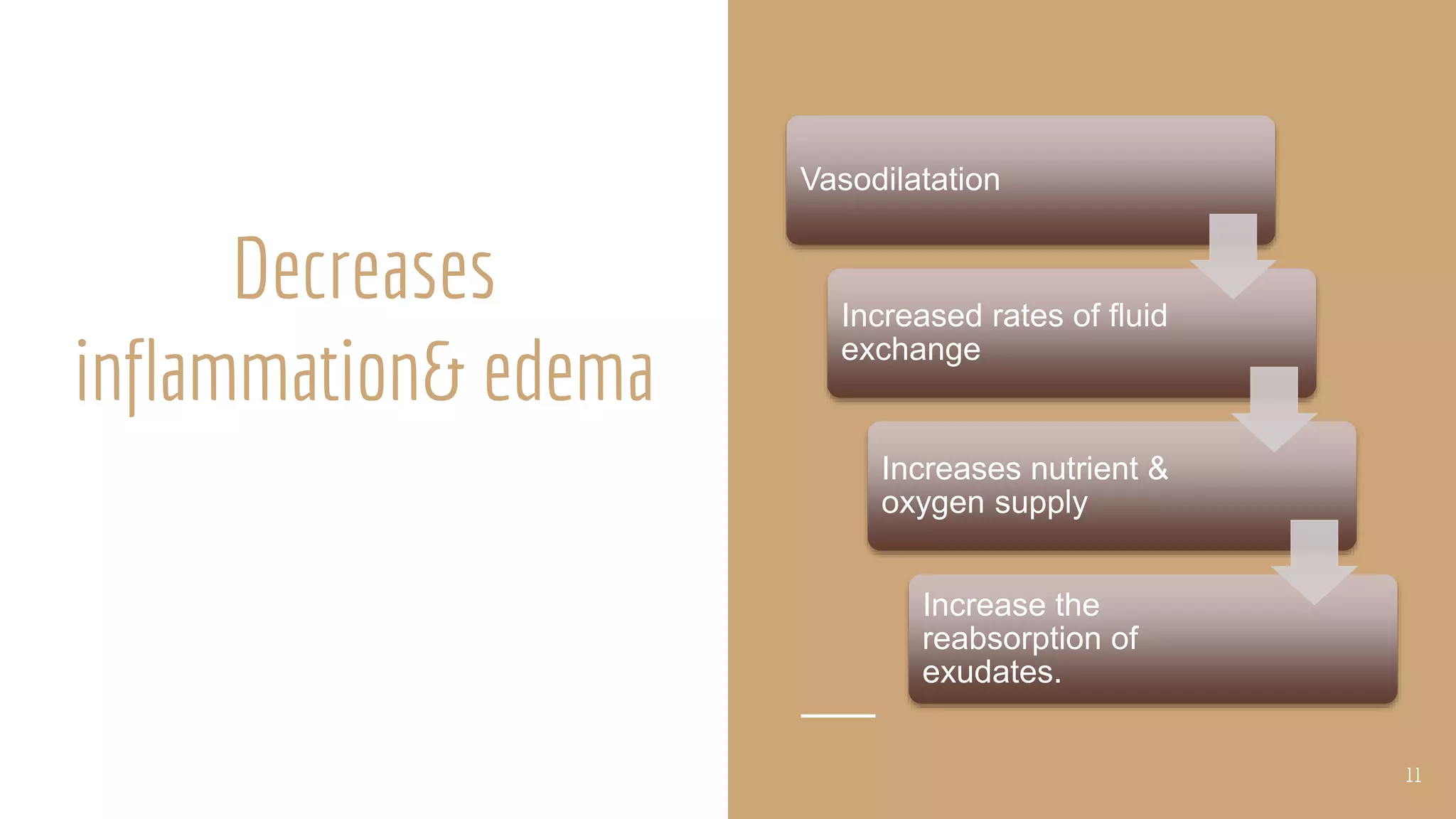 Decreases inflammation& edema

Vasodilatation

Increased rates of fluid exchange

Increases nutrient & oxygen supply

Increase the reabsorption of exudates.

11